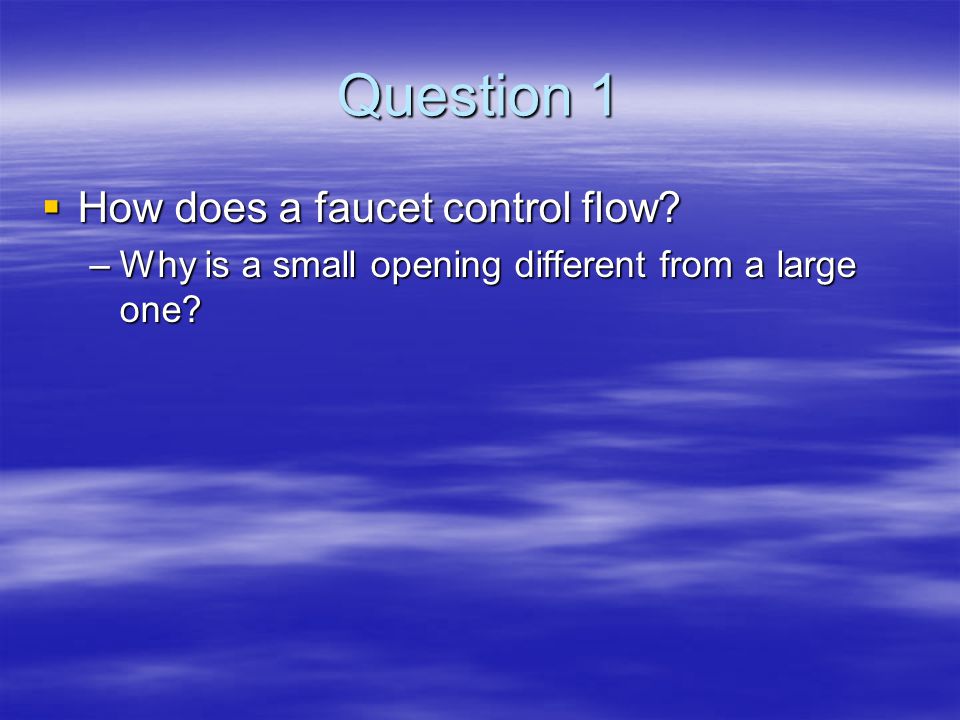 Question 1

▪ How does a faucet control flow?

– Why is a small opening different from a large one?